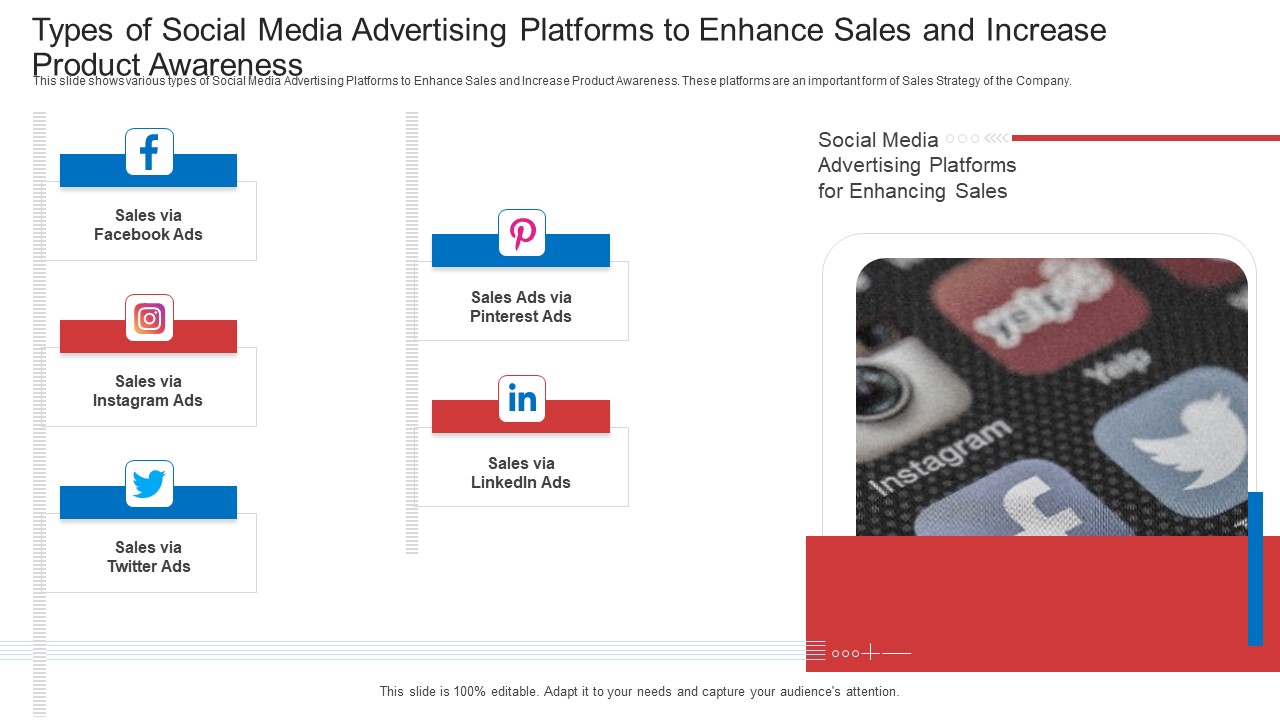 Types of Social Media Advertising Platforms to Enhance Sales and Increase Product Awareness

This slide shows various types of Social Media Advertising Platforms to Enhance Sales and Increase Product Awareness. These platforms are an important form of Sales Strategy of the Company.

Sales via Facebook Ads

Sales via Instagram Ads

Sales via Twitter Ads

Sales Ads via Pinterest Ads

Sales via LinkedIn Ads

Social Media Advertising Platforms for Enhancing Sales

Yelp

Instagram

This slide is 100% editable. Adapt it to your needs and capture your audience's attention.